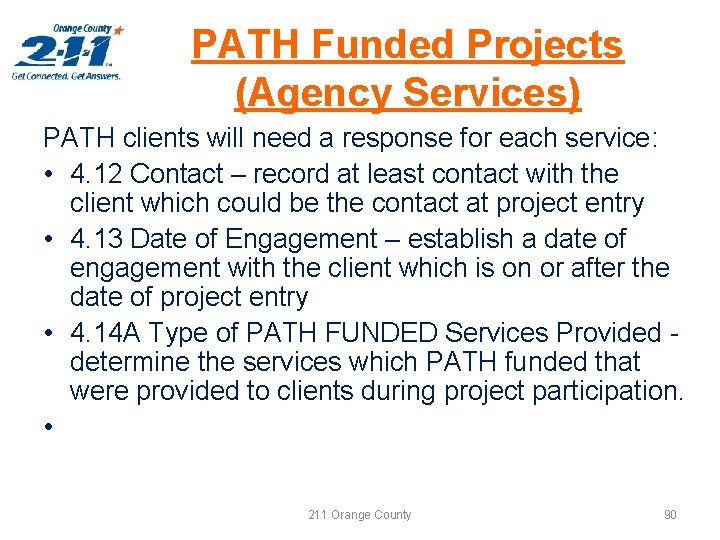 Orange County
2-1-1
Get Connected. Get Answers.

PATH Funded Projects (Agency Services)

PATH clients will need a response for each service:

• 4.12 Contact – record at least contact with the client which could be the contact at project entry
• 4.13 Date of Engagement – establish a date of engagement with the client which is on or after the date of project entry
• 4.14A Type of PATH FUNDED Services Provided - determine the services which PATH funded that were provided to clients during project participation.
•

211 Orange County

90